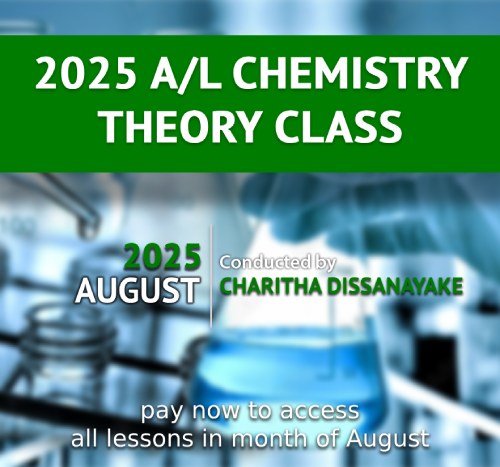 2025 A/L CHEMISTRY THEORY CLASS

2025
AUGUST

Conducted by
CHARITHA DISSANAYAKE

pay now to access
all lessons in month of August